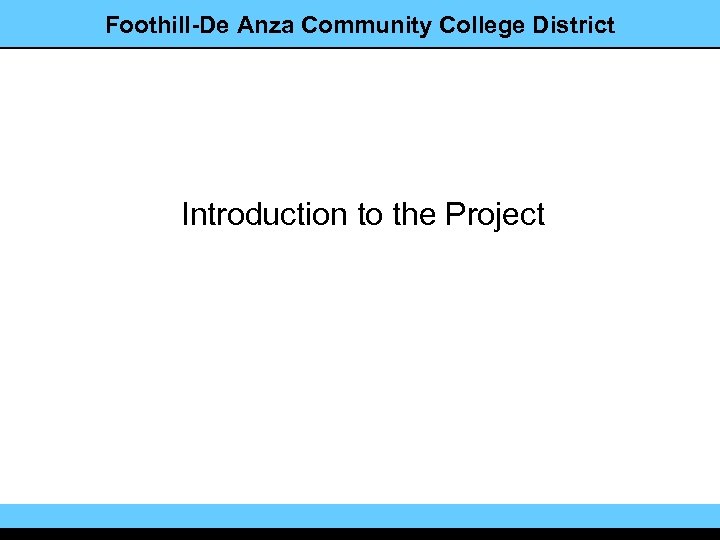 Foothill-De Anza Community College District

Introduction to the Project